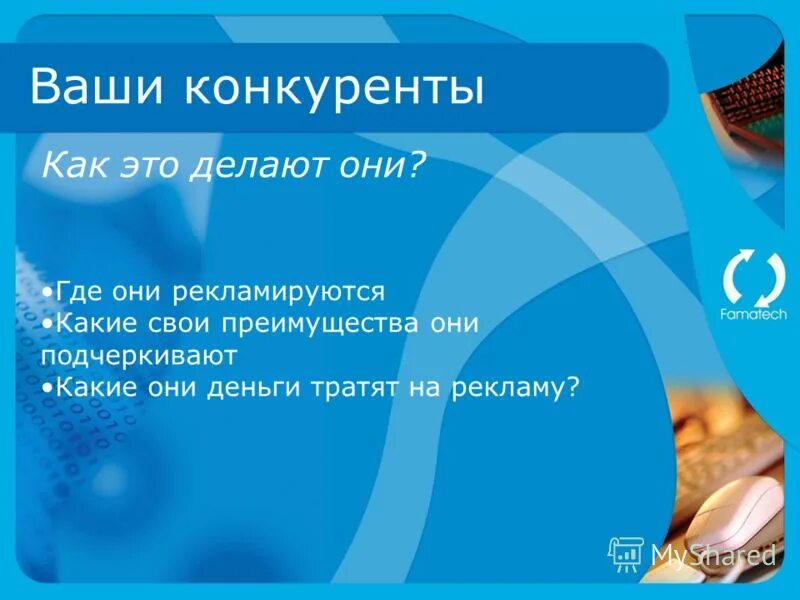 Ваши конкуренты

Как это делают они?

•Где они рекламируются
•Какие свои преимущества они подчеркивают
•Какие они деньги тратят на рекламу?

Famatech

MyShared